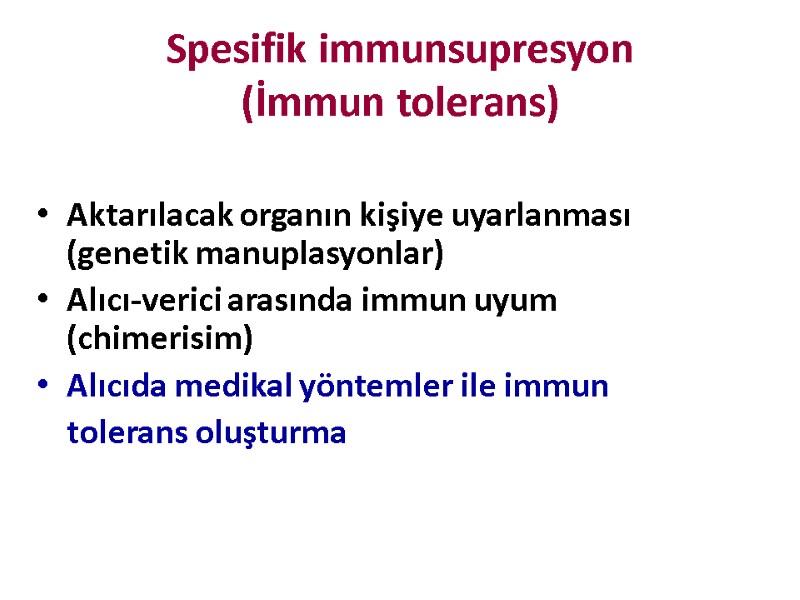 Spesifik immunsupresyon
(İmmun tolerans)

• Aktarılacak organın kişiye uyarlanması (genetik manuplasyonlar)
• Alıcı-verici arasında immun uyum (chimerisim)
• Alıcıda medikal yöntemler ile immun tolerans oluşturma